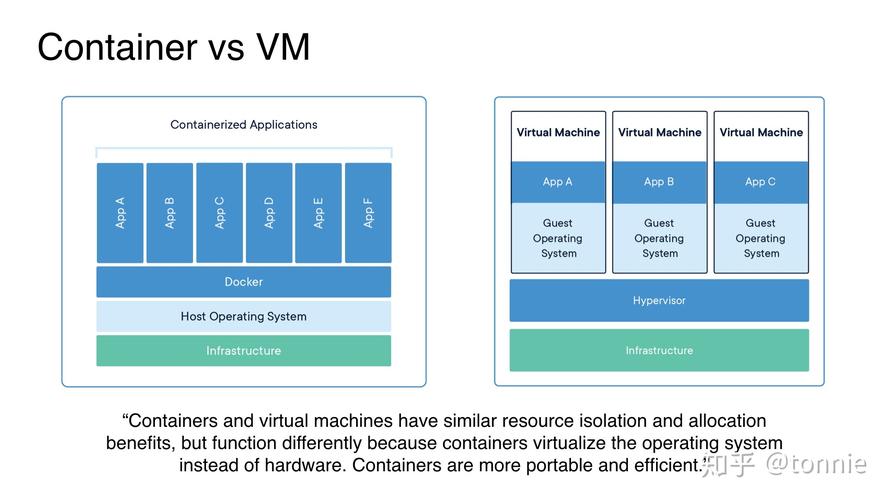 Container vs VM

Containerized Applications

App A
App B
App C
App D
App E
App F

Docker

Host Operating System

Infrastructure

Virtual Machine
App A
Guest Operating System

Virtual Machine
App B
Guest Operating System

Virtual Machine
App C
Guest Operating System

Hypervisor

Infrastructure

“Containers and virtual machines have similar resource isolation and allocation benefits, but function differently because containers virtualize the operating system instead of hardware. Containers are more portable and efficient.”

知乎 @tonnie